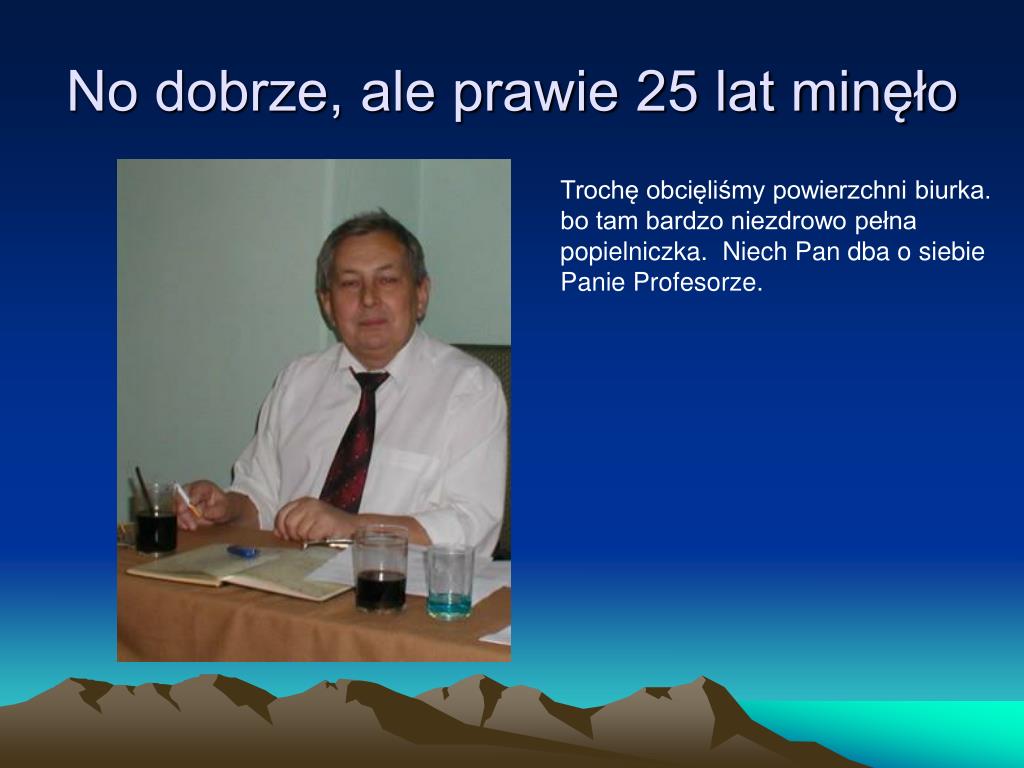 No dobrze, ale prawie 25 lat minęło

Trochę obcięliśmy powierzchni biurka. bo tam bardzo niezdrowo pełna popielniczka.  Niech Pan dba o siebie Panie Profesorze.